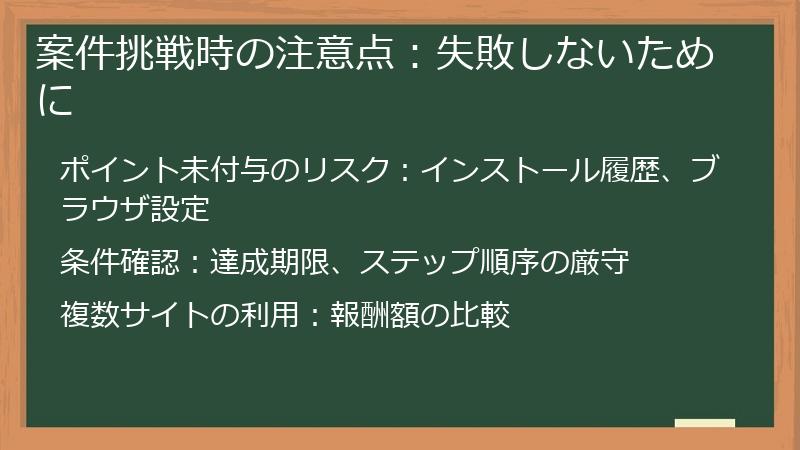 案件挑戦時の注意点：失敗しないために

ポイント未付与のリスク：インストール履歴、ブラウザ設定

条件確認：達成期限、ステップ順序の厳守

複数サイトの利用：報酬額の比較